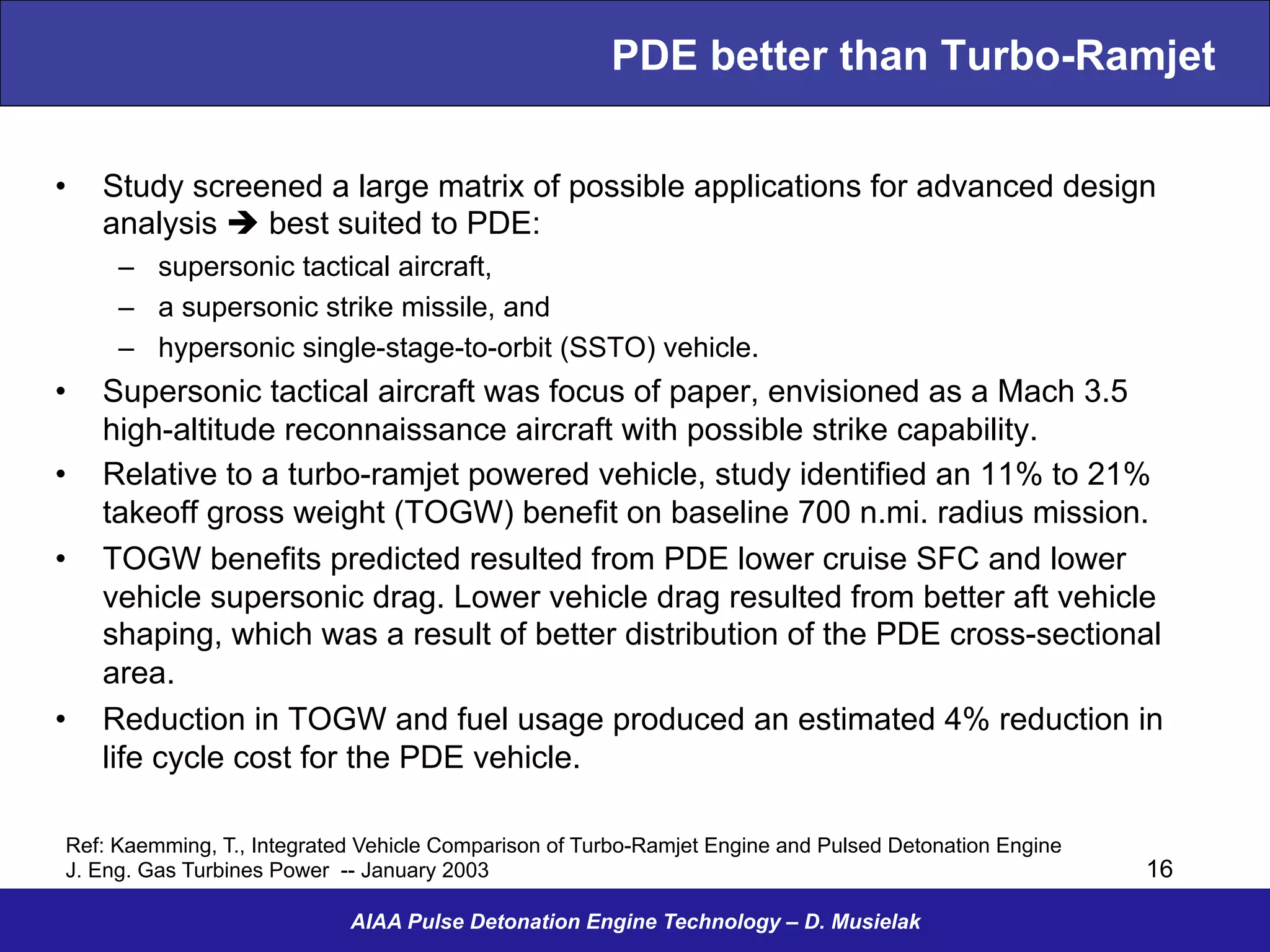 PDE better than Turbo-Ramjet

• Study screened a large matrix of possible applications for advanced design analysis ➔ best suited to PDE:
– supersonic tactical aircraft,
– a supersonic strike missile, and
– hypersonic single-stage-to-orbit (SSTO) vehicle.
• Supersonic tactical aircraft was focus of paper, envisioned as a Mach 3.5 high-altitude reconnaissance aircraft with possible strike capability.
• Relative to a turbo-ramjet powered vehicle, study identified an 11% to 21% takeoff gross weight (TOGW) benefit on baseline 700 n.mi. radius mission.
• TOGW benefits predicted resulted from PDE lower cruise SFC and lower vehicle supersonic drag. Lower vehicle drag resulted from better aft vehicle shaping, which was a result of better distribution of the PDE cross-sectional area.
• Reduction in TOGW and fuel usage produced an estimated 4% reduction in life cycle cost for the PDE vehicle.

Ref: Kaemming, T., Integrated Vehicle Comparison of Turbo-Ramjet Engine and Pulsed Detonation Engine
J. Eng. Gas Turbines Power -- January 2003

16

AIAA Pulse Detonation Engine Technology – D. Musielak